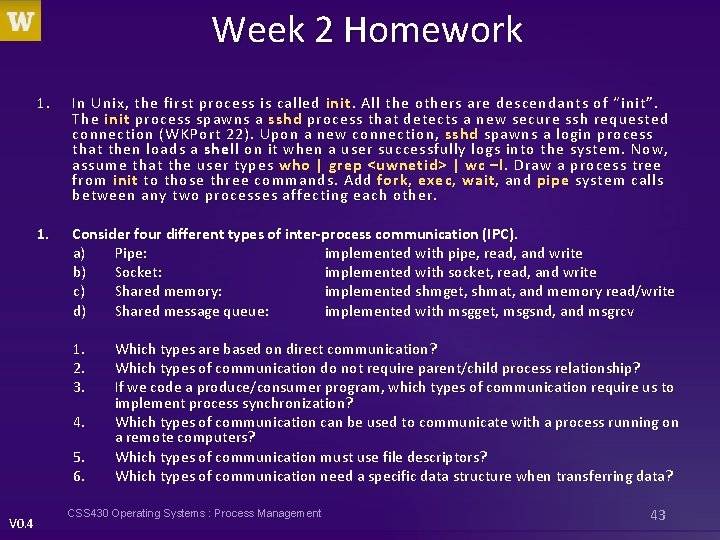 W

Week 2 Homework

1. In Unix, the first process is called init. All the others are descendants of "init". The init process spawns a sshd process that detects a new secure ssh requested connection (WKPort 22). Upon a new connection, sshd spawns a login process that then loads a shell on it when a user successfully logs into the system. Now, assume that the user types who | grep <uwnetid> | wc –l. Draw a process tree from init to those three commands. Add fork, exec, wait, and pipe system calls between any two processes affecting each other.

1. Consider four different types of inter-process communication (IPC).
a) Pipe: implemented with pipe, read, and write
b) Socket: implemented with socket, read, and write
c) Shared memory: implemented shmget, shmat, and memory read/write
d) Shared message queue: implemented with msgget, msgsnd, and msgrcv

1. Which types are based on direct communication?
2. Which types of communication do not require parent/child process relationship?
3. If we code a produce/consumer program, which types of communication require us to implement process synchronization?
4. Which types of communication can be used to communicate with a process running on a remote computers?
5. Which types of communication must use file descriptors?
6. Which types of communication need a specific data structure when transferring data?

V0.4 CSS430 Operating Systems : Process Management 43